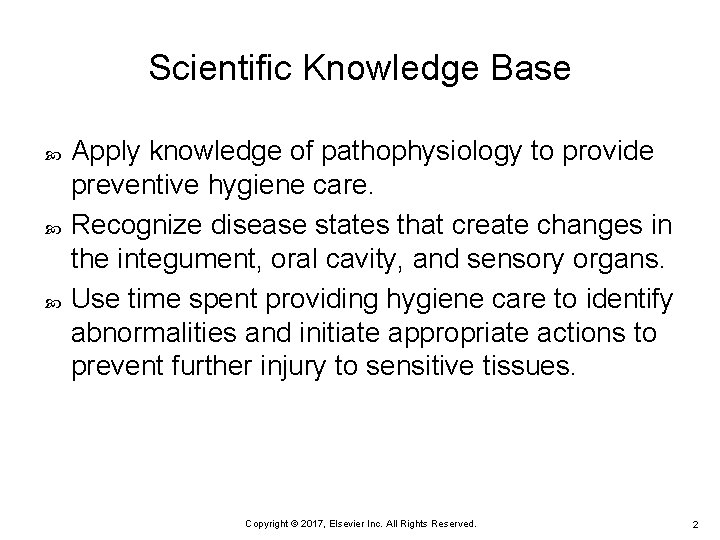 Scientific Knowledge Base

Apply knowledge of pathophysiology to provide preventive hygiene care.

Recognize disease states that create changes in the integument, oral cavity, and sensory organs.

Use time spent providing hygiene care to identify abnormalities and initiate appropriate actions to prevent further injury to sensitive tissues.

Copyright © 2017, Elsevier Inc. All Rights Reserved.

2